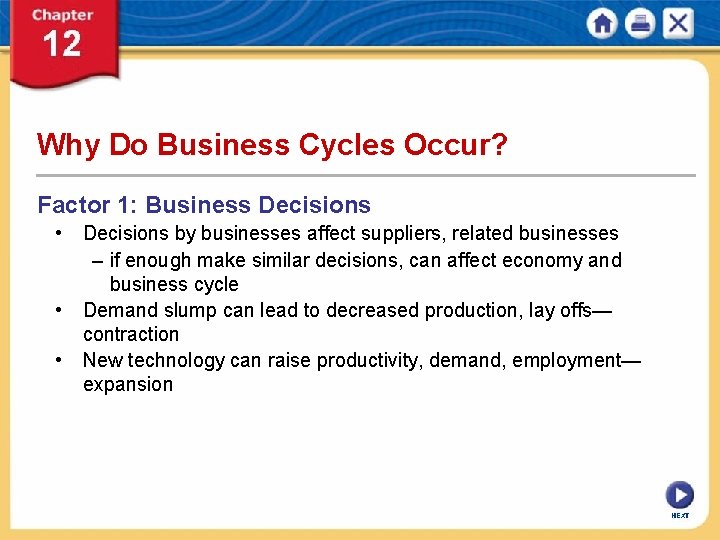 Chapter
12

Why Do Business Cycles Occur?

Factor 1: Business Decisions

• Decisions by businesses affect suppliers, related businesses
– if enough make similar decisions, can affect economy and business cycle
• Demand slump can lead to decreased production, lay offs—contraction
• New technology can raise productivity, demand, employment—expansion

NEXT